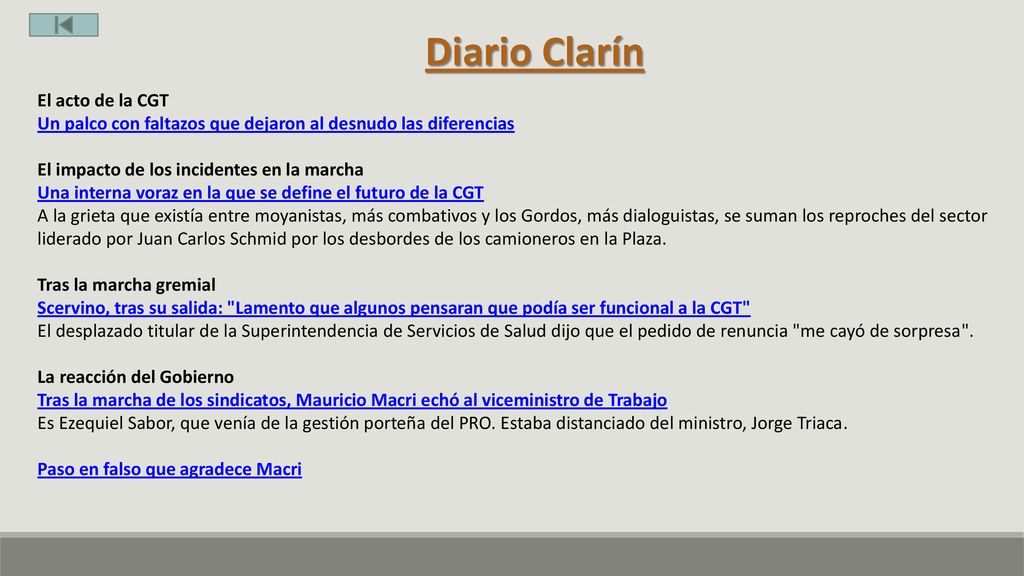 Diario Clarín

El acto de la CGT
Un palco con faltazos que dejaron al desnudo las diferencias

El impacto de los incidentes en la marcha
Una interna voraz en la que se define el futuro de la CGT
A la grieta que existía entre moyanistas, más combativos y los Gordos, más dialoguistas, se suman los reproches del sector liderado por Juan Carlos Schmid por los desbordes de los camioneros en la Plaza.

Tras la marcha gremial
Scervino, tras su salida: "Lamento que algunos pensaran que podía ser funcional a la CGT"
El desplazado titular de la Superintendencia de Servicios de Salud dijo que el pedido de renuncia "me cayó de sorpresa".

La reacción del Gobierno
Tras la marcha de los sindicatos, Mauricio Macri echó al viceministro de Trabajo
Es Ezequiel Sabor, que venía de la gestión porteña del PRO. Estaba distanciado del ministro, Jorge Triaca.

Paso en falso que agradece Macri